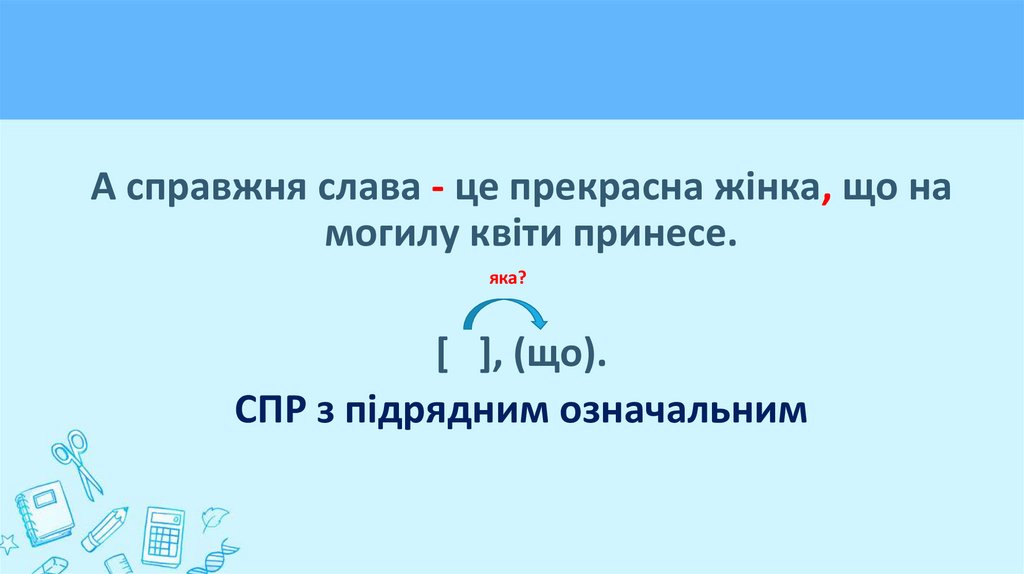 А справжня слава - це прекрасна жінка, що на могилу квіти принесе.

яка?

[ ], (що).

СПР з підрядним означальним